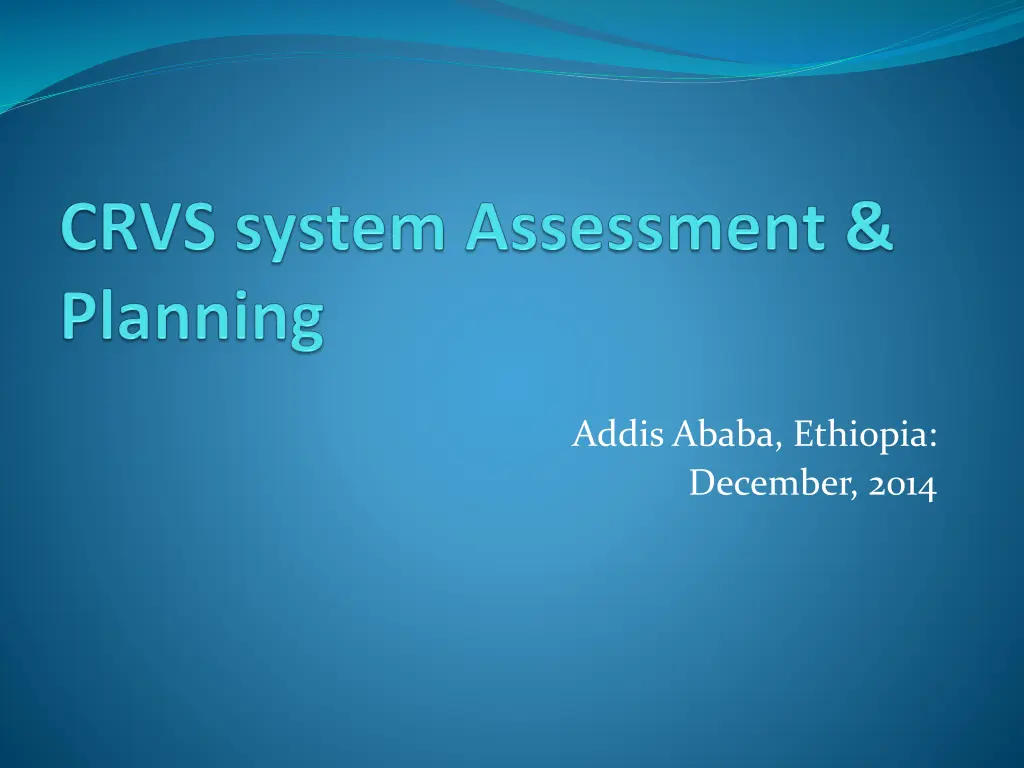 CRVS system Assessment & Planning

Addis Ababa, Ethiopia:
December, 2014